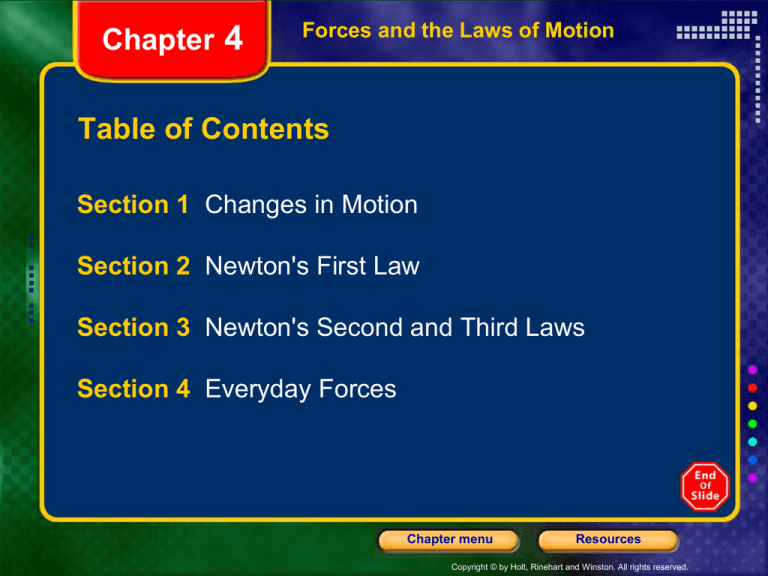 Chapter 4

Forces and the Laws of Motion

Table of Contents

Section 1 Changes in Motion

Section 2 Newton's First Law

Section 3 Newton's Second and Third Laws

Section 4 Everyday Forces

End Of Slide

Chapter menu

Resources

Copyright © by Holt, Rinehart and Winston. All rights reserved.